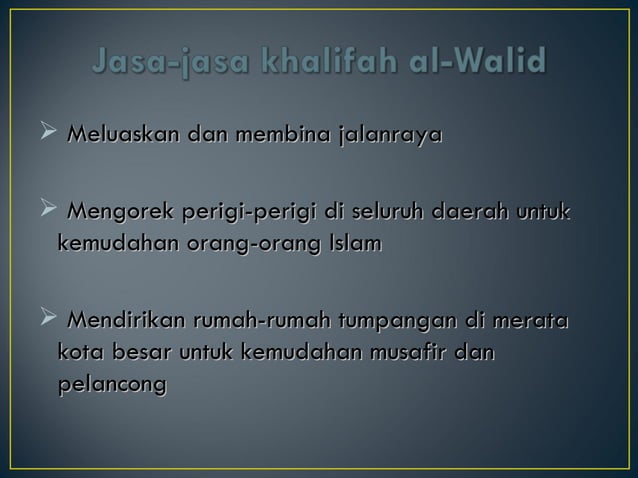 Jasa-jasa khalifah al-Walid

➢ Meluaskan dan membina jalanraya

➢ Mengorek perigi-perigi di seluruh daerah untuk kemudahan orang-orang Islam

➢ Mendirikan rumah-rumah tumpangan di merata kota besar untuk kemudahan musafir dan pelancong